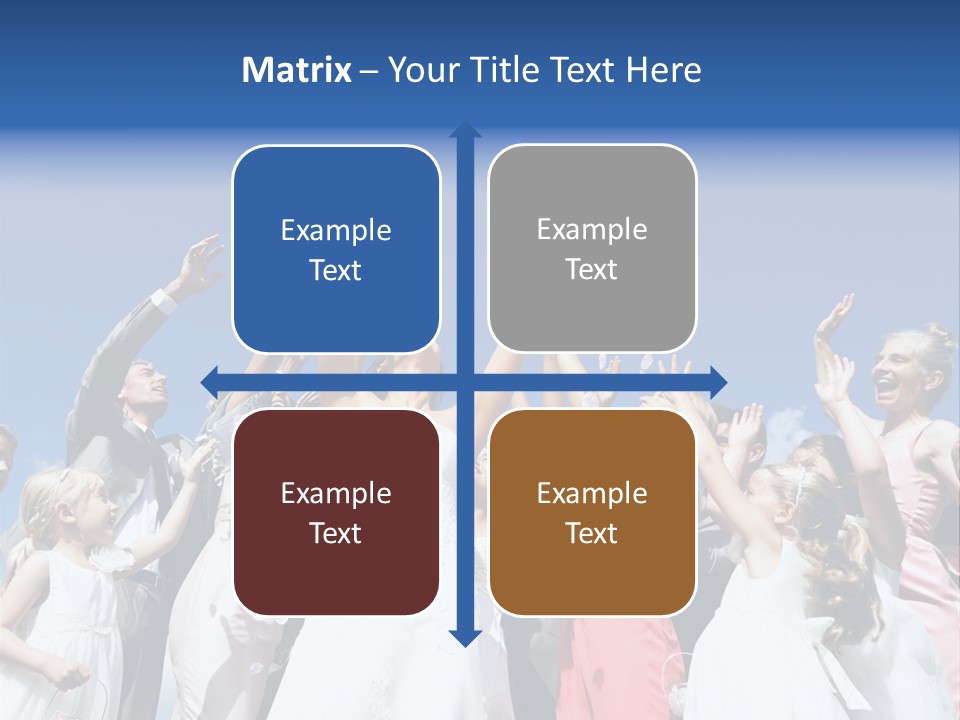 Matrix – Your Title Text Here

Example Text

Example Text

Example Text

Example Text